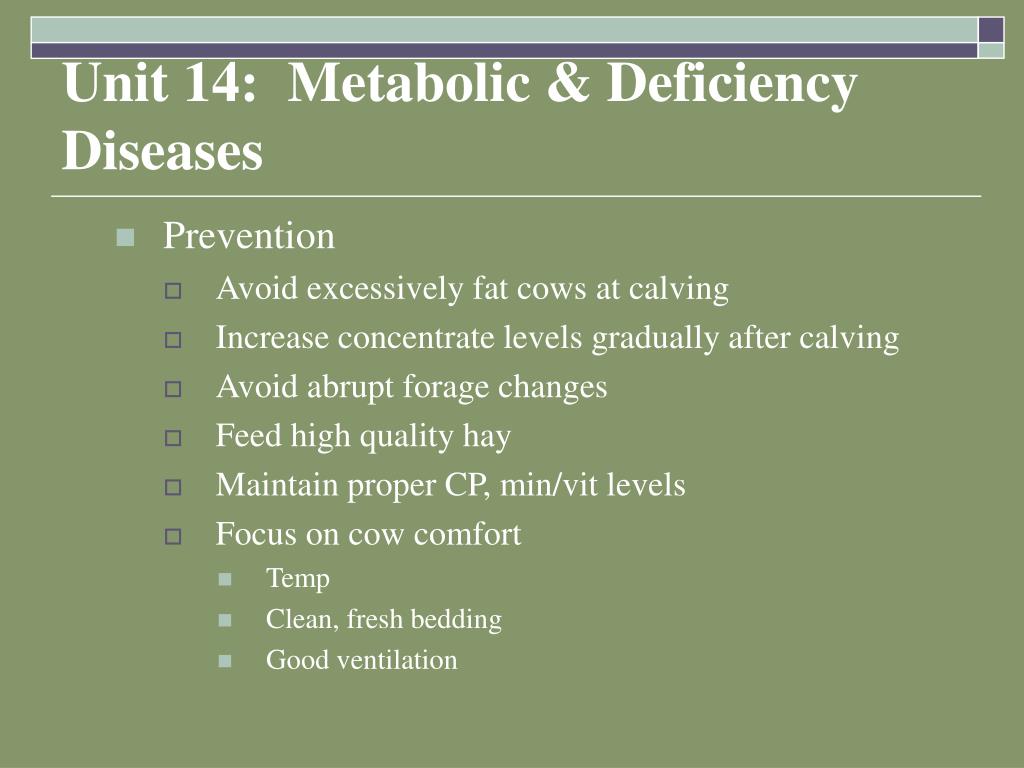 Unit 14: Metabolic & Deficiency Diseases

Prevention
Avoid excessively fat cows at calving
Increase concentrate levels gradually after calving
Avoid abrupt forage changes
Feed high quality hay
Maintain proper CP, min/vit levels
Focus on cow comfort
Temp
Clean, fresh bedding
Good ventilation